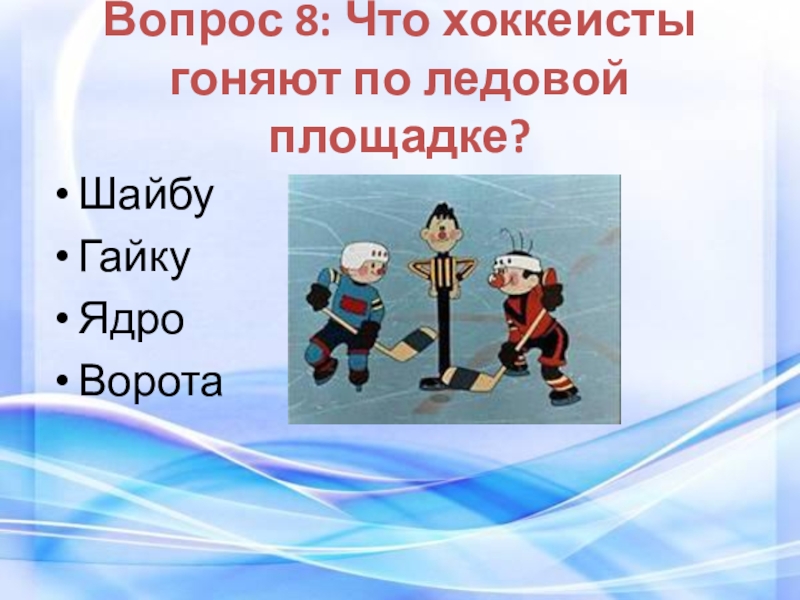 Вопрос 8: Что хоккеисты гоняют по ледовой площадке?

• Шайбу
• Гайку
• Ядро
• Ворота